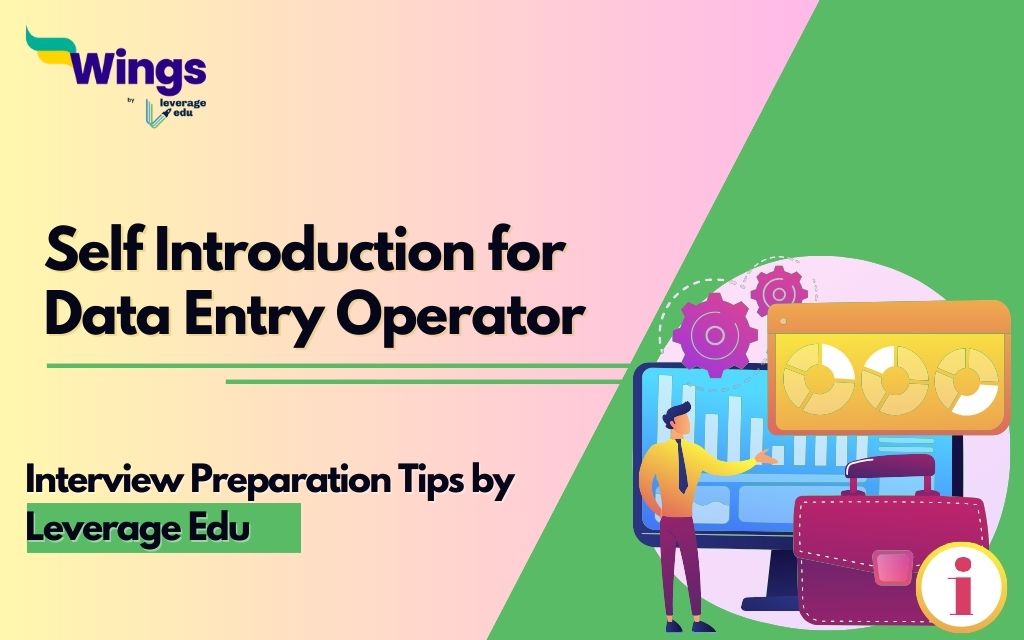 Wings
by leverage edu

Self Introduction for Data Entry Operator

Interview Preparation Tips by Leverage Edu

i